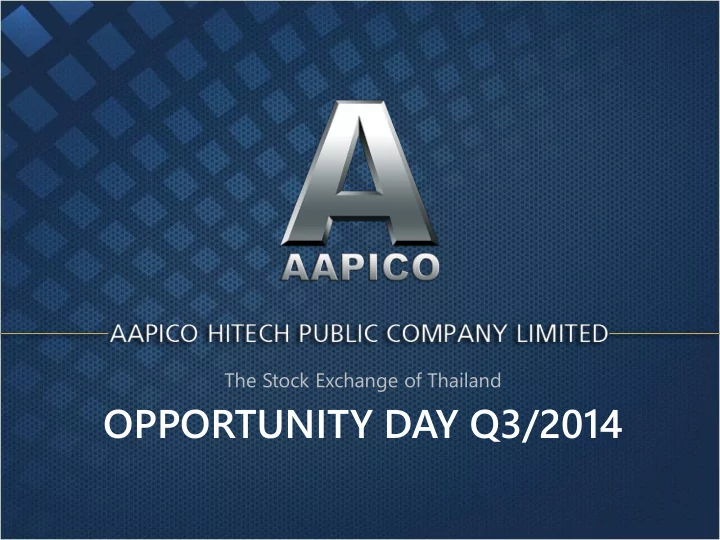 A
AAPICO

AAPICO HITECH PUBLIC COMPANY LIMITED

The Stock Exchange of Thailand

OPPORTUNITY DAY Q3/2014